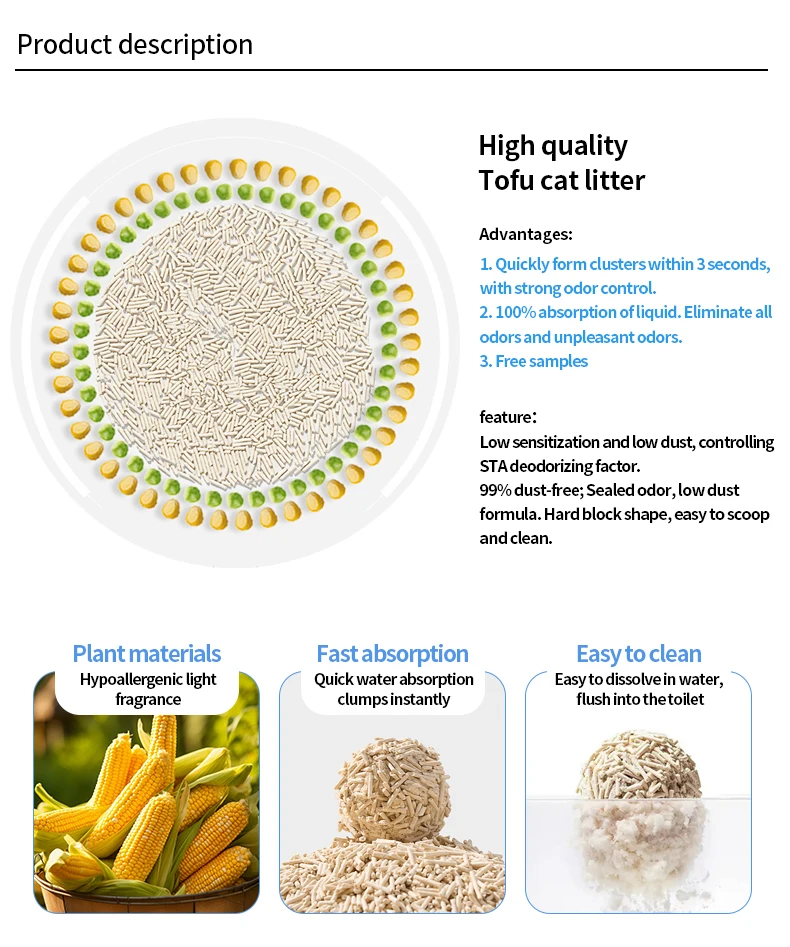 Product description

High quality
Tofu cat litter

Advantages:

1. Quickly form clusters within 3 seconds, with strong odor control.
2. 100% absorption of liquid. Eliminate all odors and unpleasant odors.
3. Free samples

feature：
Low sensitization and low dust, controlling STA deodorizing factor.
99% dust-free; Sealed odor, low dust formula. Hard block shape, easy to scoop and clean.

Plant materials
Hypoallergenic light fragrance

Fast absorption
Quick water absorption clumps instantly

Easy to clean
Easy to dissolve in water, flush into the toilet